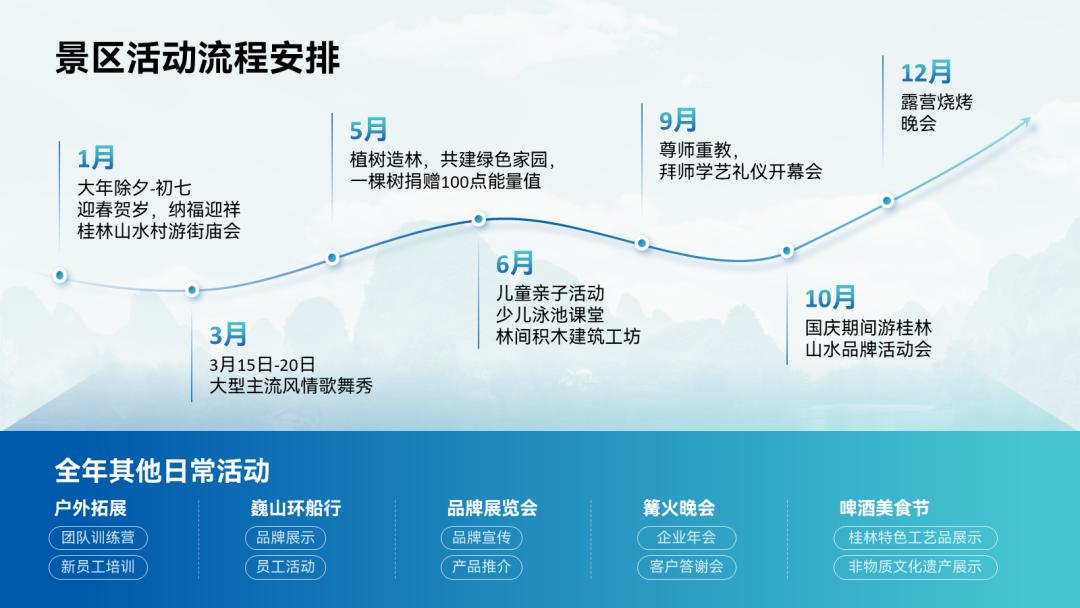 景区活动流程安排

1月
大年除夕-初七
迎春贺岁，纳福迎祥
桂林山水村游街庙会

3月
3月15日-20日
大型主流风情歌舞秀

5月
植树造林，共建绿色家园，
一棵树捐赠100点能量值

6月
儿童亲子活动
少儿泳池课堂
林间积木建筑工坊

9月
尊师重教，
拜师学艺礼仪开幕会

10月
国庆期间游桂林
山水品牌活动会

12月
露营烧烤
晚会

全年其他日常活动

户外拓展
团队训练营
新员工培训

巍山环船行
品牌展示
员工活动

品牌展览会
品牌宣传
产品推介

篝火晚会
企业年会
客户答谢会

啤酒美食节
桂林特色工艺品展示
非物质文化遗产展示